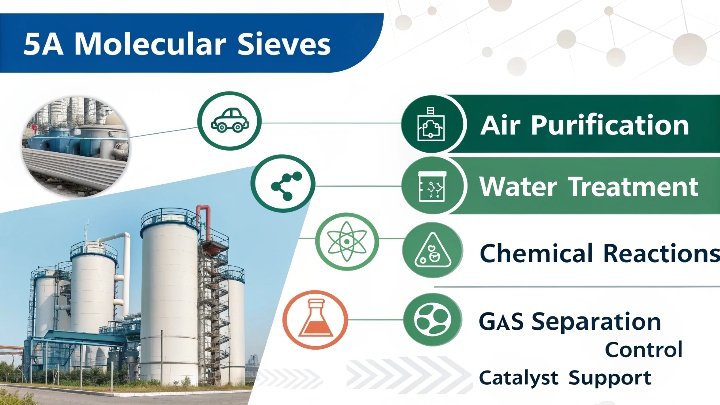 5A Molecular Sieves

Air Purification

Water Treatment

Chemical Reactions

GAS Separation

Control

Catalyst Support